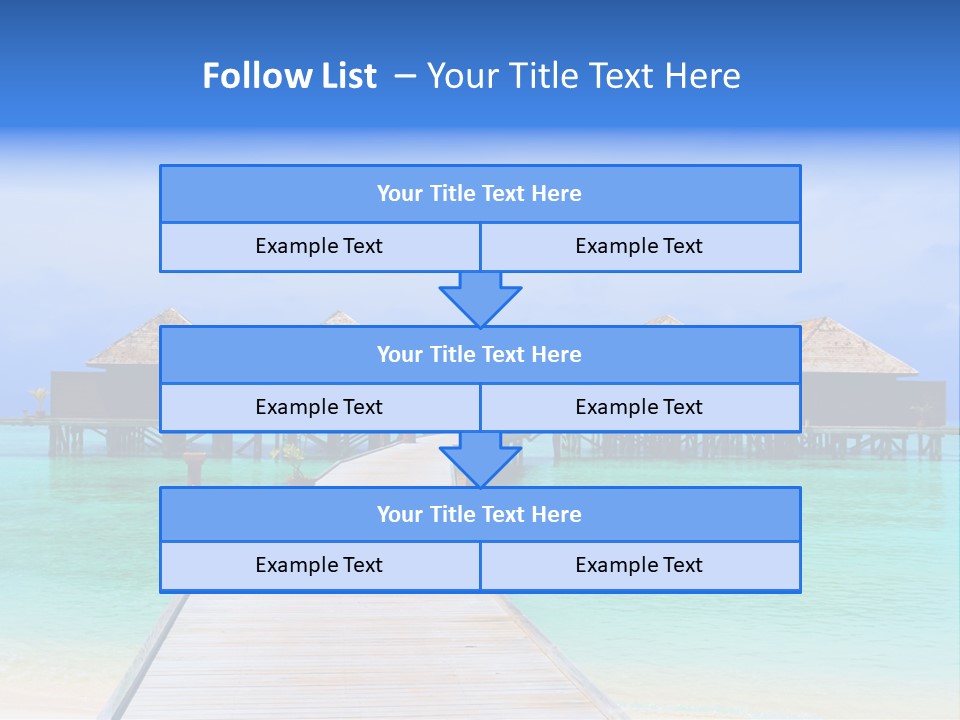 Follow List – Your Title Text Here

Your Title Text Here

Example Text

Example Text

Your Title Text Here

Example Text

Example Text

Your Title Text Here

Example Text

Example Text